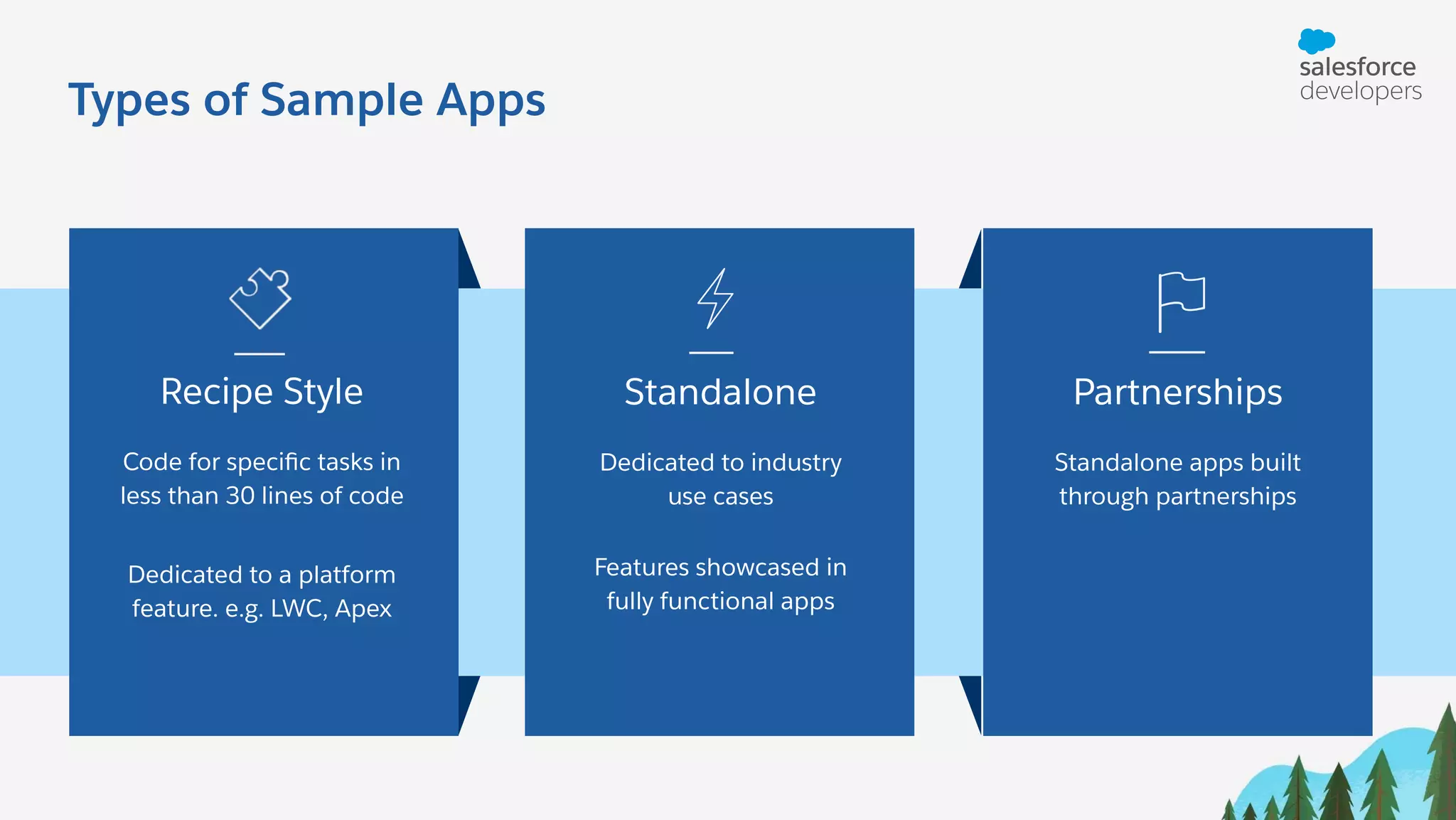 Types of Sample Apps

salesforce developers

Recipe Style

Code for specific tasks in less than 30 lines of code

Dedicated to a platform feature. e.g. LWC, Apex

Standalone

Dedicated to industry use cases

Features showcased in fully functional apps

Partnerships

Standalone apps built through partnerships